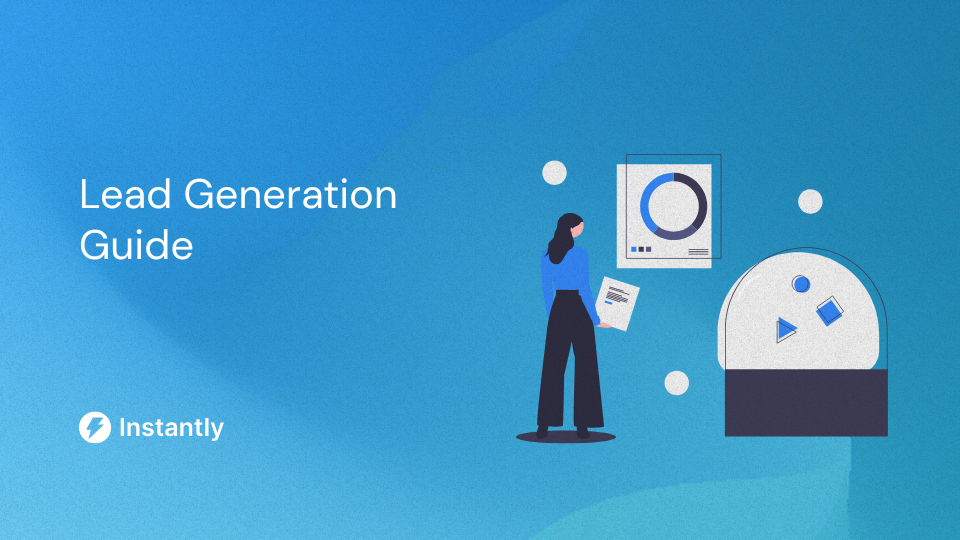 Lead Generation Guide

Instantly